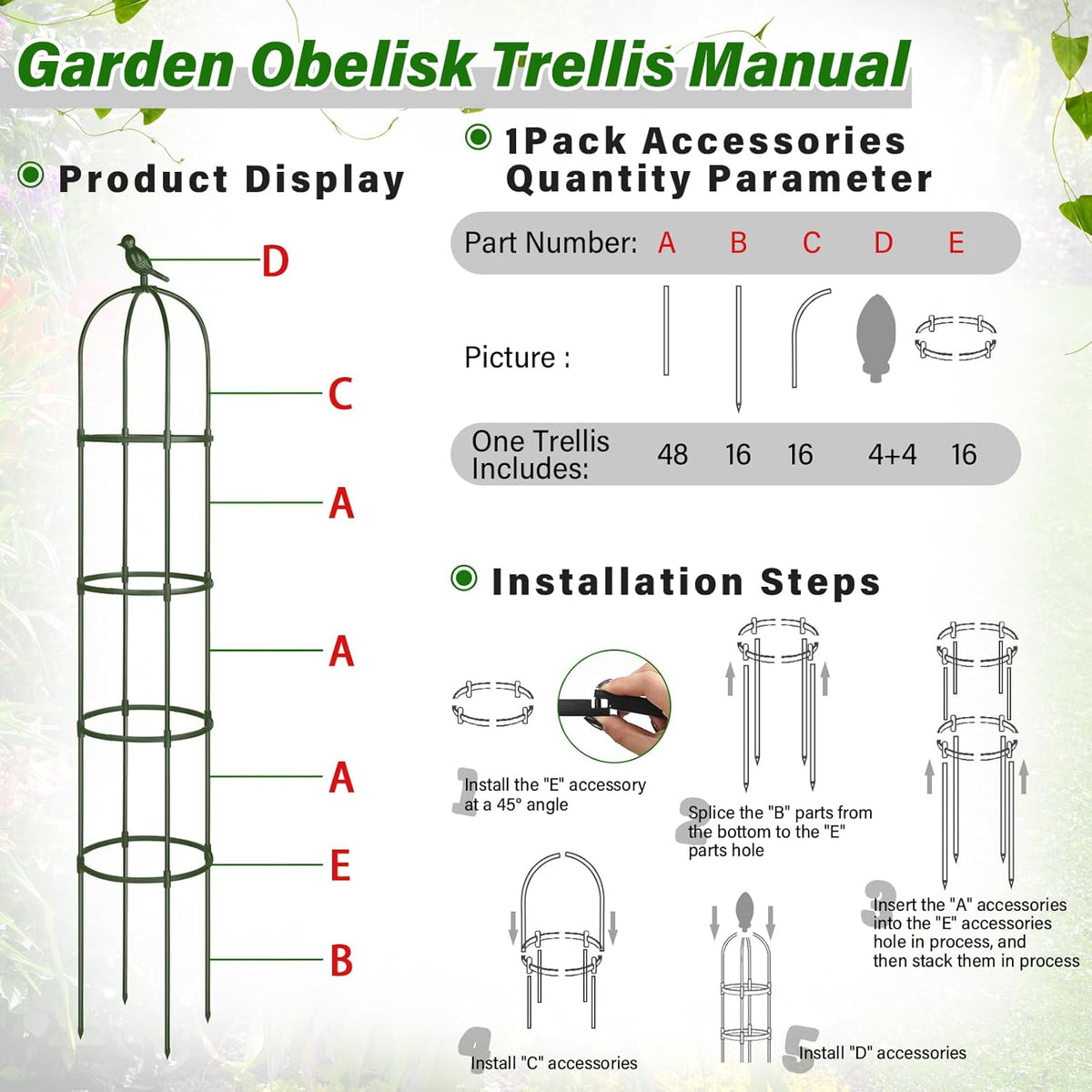 Garden Obelisk Trellis Manual

Product Display

D

C

A

A

A

E

B

1Pack Accessories Quantity Parameter

| Part Number: | A | B | C | D | E |
|---|---|---|---|---|---|
| Picture : | | | | | |
| One Trellis Includes: | 48 | 16 | 16 | 4+4 | 16 |

Installation Steps

1 Install the "E" accessory at a 45° angle

2 Splice the "B" parts from the bottom to the "E" parts hole

3 Insert the "A" accessories into the "E" accessories hole in process, and then stack them in process

4 Install "C" accessories

5 Install "D" accessories